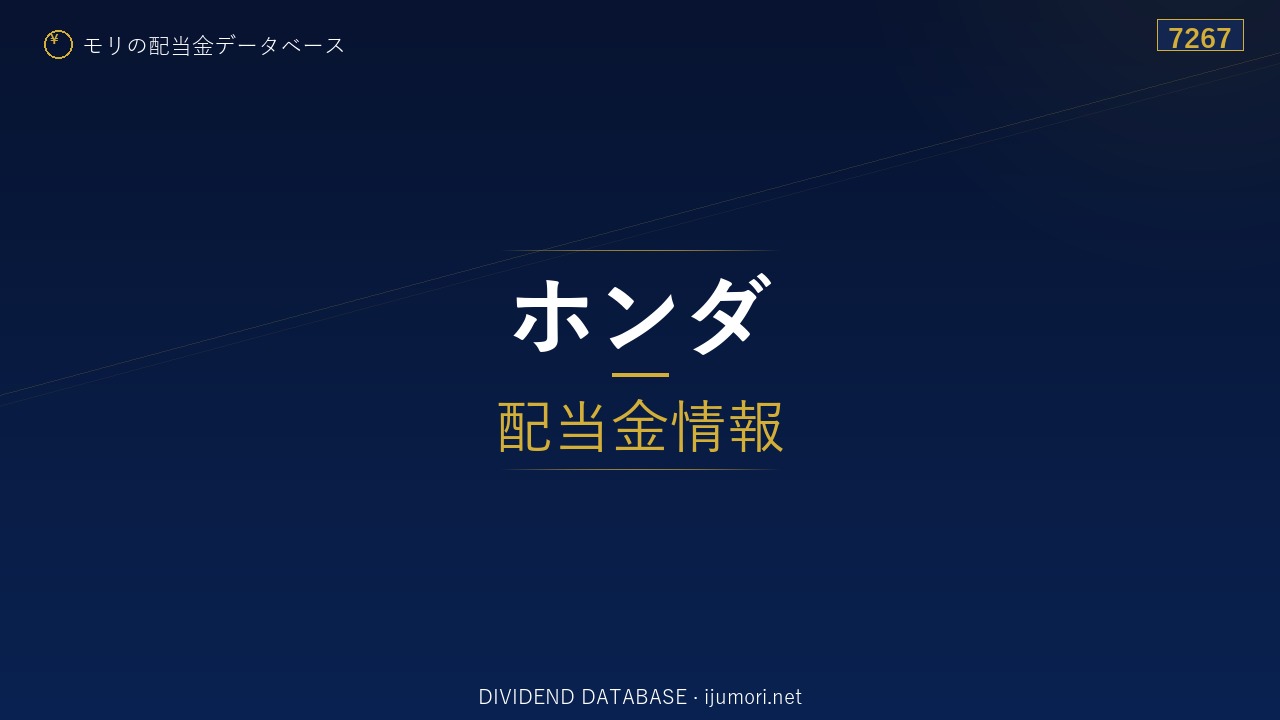 ¥ モリの配当金データベース

7267

ホンダ

配当金情報

DIVIDEND DATABASE · ijumori.net